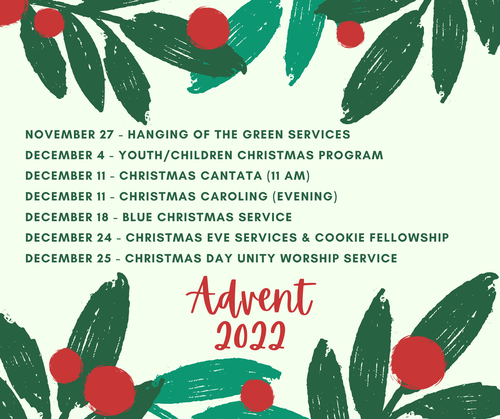 NOVEMBER 27 - HANGING OF THE GREEN SERVICES
DECEMBER 4 - YOUTH/CHILDREN CHRISTMAS PROGRAM
DECEMBER 11 - CHRISTMAS CANTATA (11 AM)
DECEMBER 11 - CHRISTMAS CAROLING (EVENING)
DECEMBER 18 - BLUE CHRISTMAS SERVICE
DECEMBER 24 - CHRISTMAS EVE SERVICES & COOKIE FELLOWSHIP
DECEMBER 25 - CHRISTMAS DAY UNITY WORSHIP SERVICE

Advent
2022